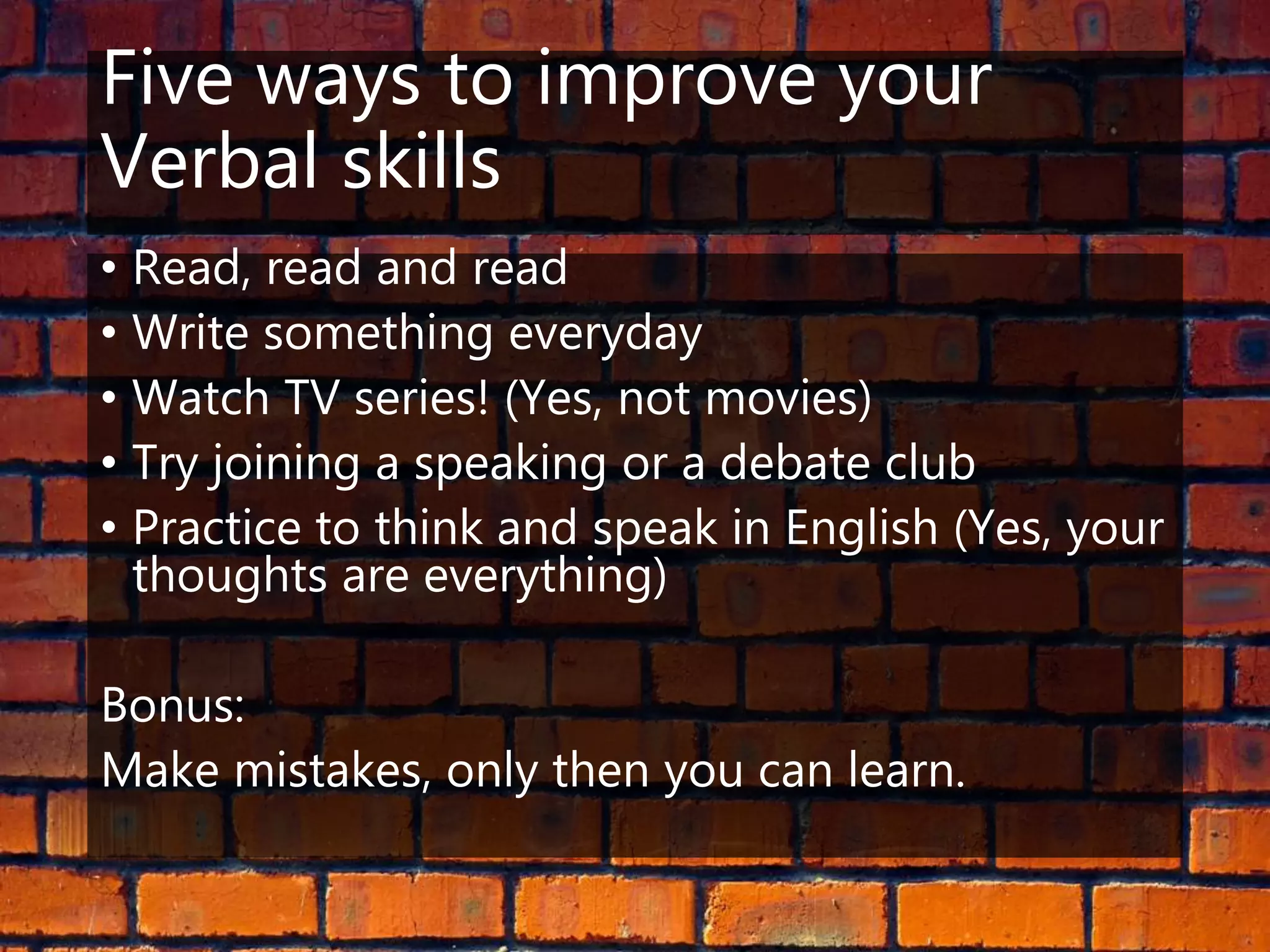 Five ways to improve your Verbal skills

• Read, read and read
• Write something everyday
• Watch TV series! (Yes, not movies)
• Try joining a speaking or a debate club
• Practice to think and speak in English (Yes, your thoughts are everything)

Bonus:
Make mistakes, only then you can learn.